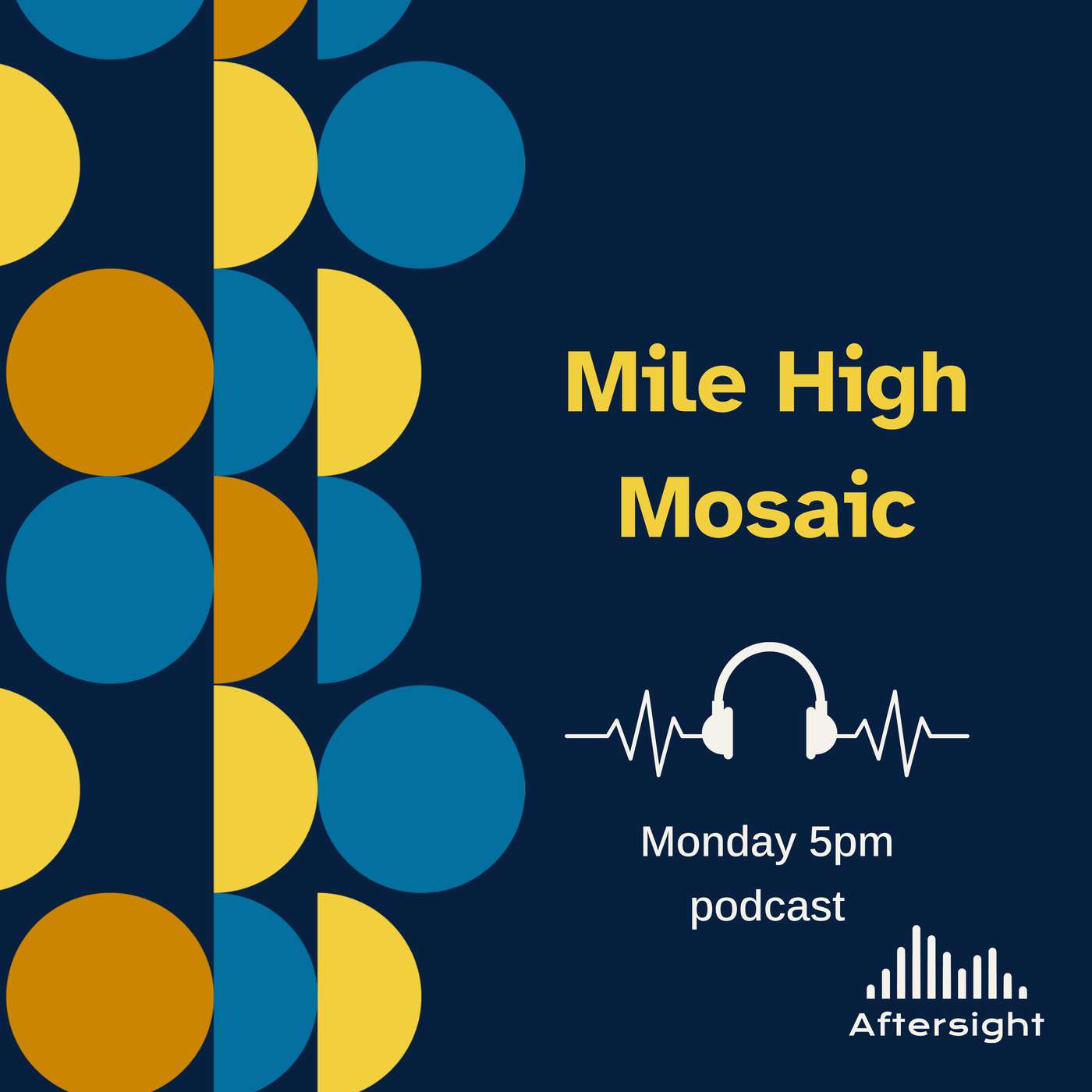 Mile High Mosaic

Monday 5pm podcast

Aftersight